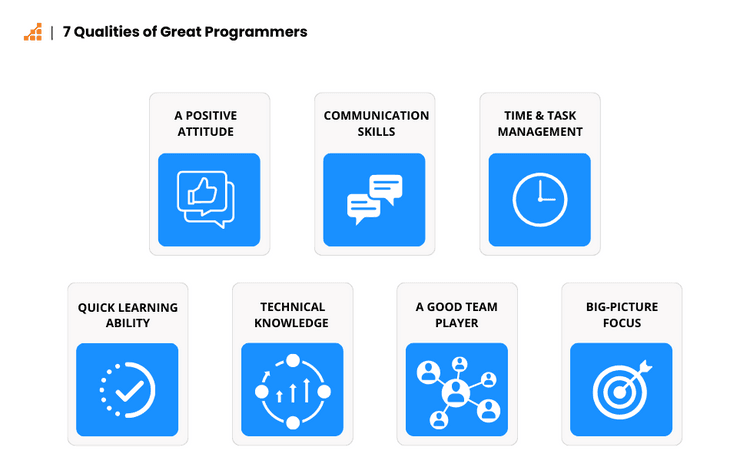 | 7 Qualities of Great Programmers

A POSITIVE ATTITUDE

COMMUNICATION SKILLS

TIME & TASK MANAGEMENT

QUICK LEARNING ABILITY

TECHNICAL KNOWLEDGE

A GOOD TEAM PLAYER

BIG-PICTURE FOCUS